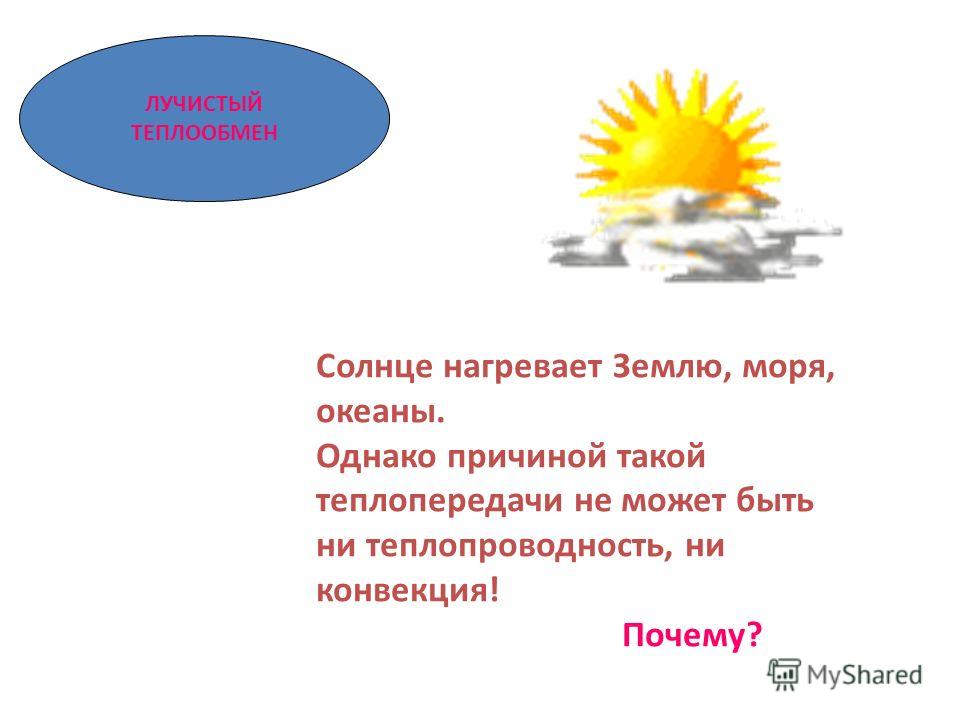 ЛУЧИСТЫЙ ТЕПЛООБМЕН

Солнце нагревает Землю, моря, океаны.
Однако причиной такой теплопередачи не может быть ни теплопроводность, ни конвекция!

Почему?

MyShared